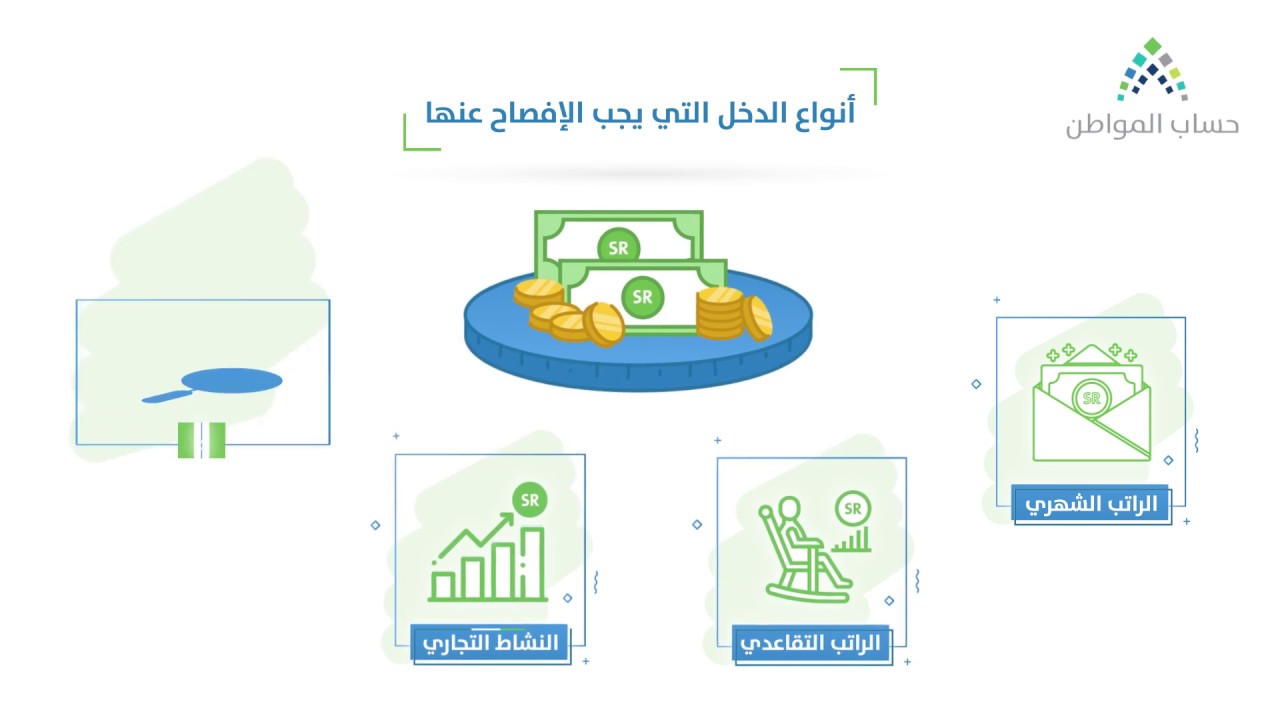 حساب المواطن

أنواع الدخل التي يجب الإفصاح عنها

SR

SR

SR

الراتب الشهري

SR

الراتب التقاعدي

SR

النشاط التجاري